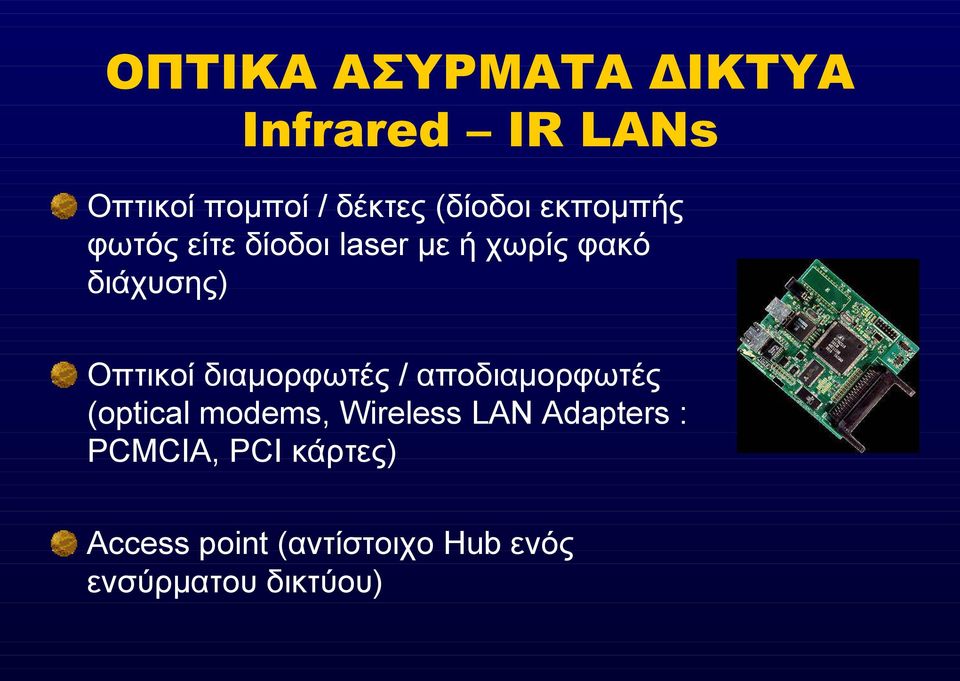 ΟΠΤΙΚΑ ΑΣΥΡΜΑΤΑ ΔΙΚΤΥΑ
Infrared – IR LANs

Οπτικοί πομποί / δέκτες (δίοδοι εκπομπής φωτός είτε δίοδοι laser με ή χωρίς φακό διάχυσης)

Οπτικοί διαμορφωτές / αποδιαμορφωτές (optical modems, Wireless LAN Adapters : PCMCIA, PCI κάρτες)

Access point (αντίστοιχο Hub ενός ενσύρματου δικτύου)